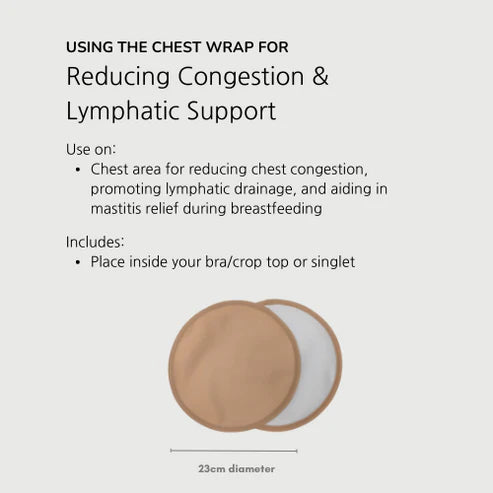 USING THE CHEST WRAP FOR
Reducing Congestion & Lymphatic Support

Use on:
• Chest area for reducing chest congestion, promoting lymphatic drainage, and aiding in mastitis relief during breastfeeding

Includes:
• Place inside your bra/crop top or singlet

23cm diameter